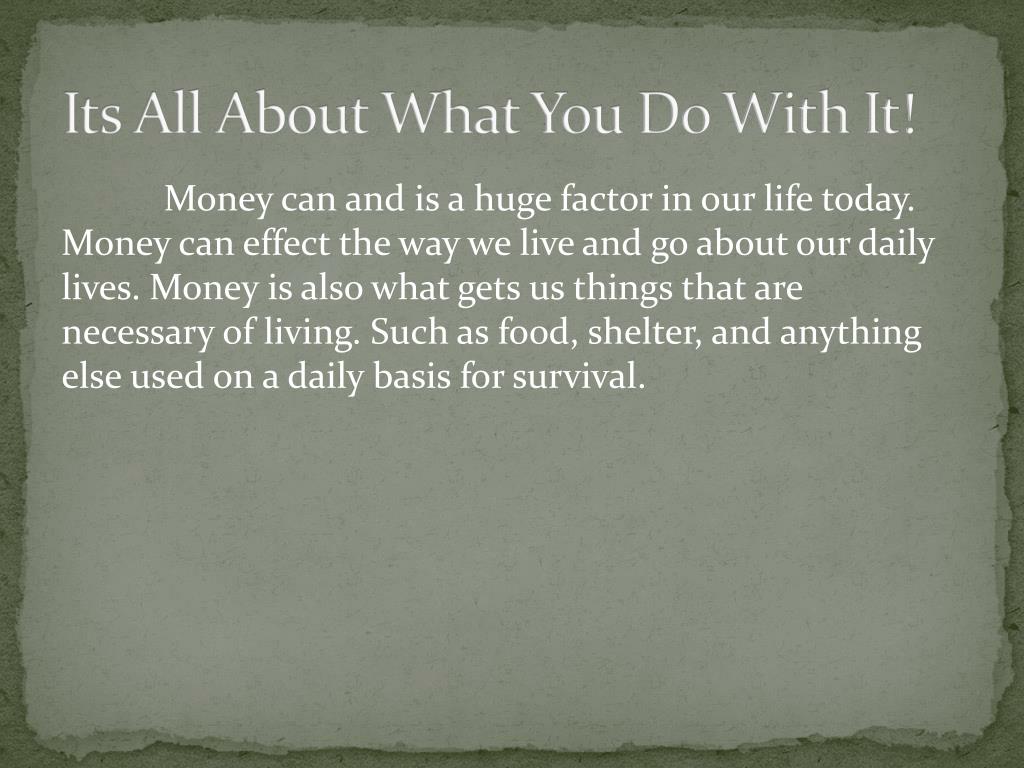 Its All About What You Do With It!

Money can and is a huge factor in our life today. Money can effect the way we live and go about our daily lives. Money is also what gets us things that are necessary of living. Such as food, shelter, and anything else used on a daily basis for survival.